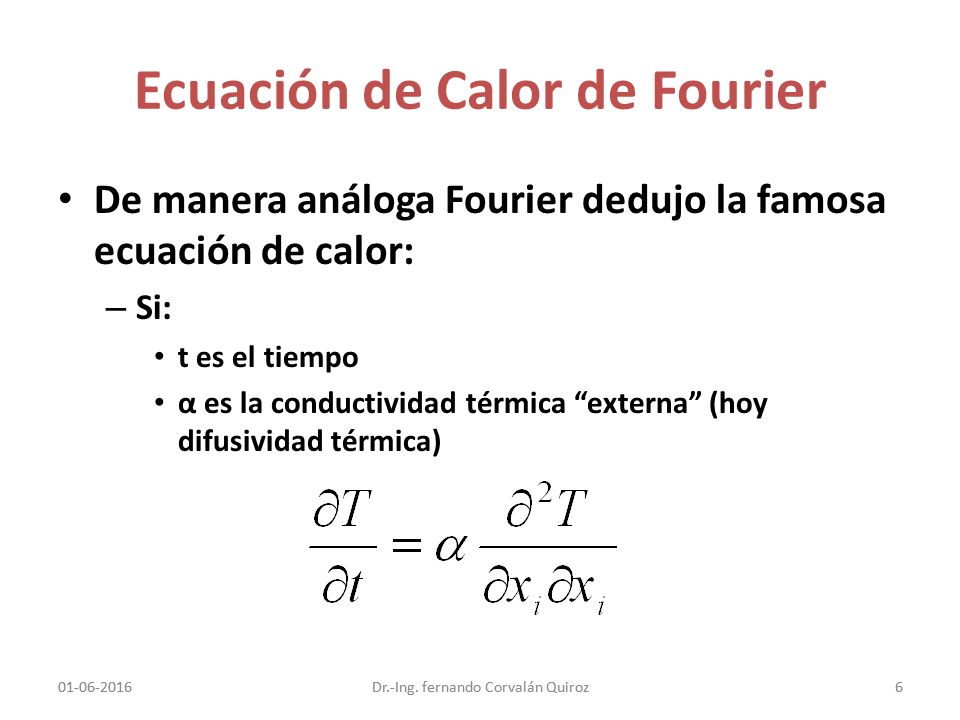 Ecuación de Calor de Fourier

• De manera análoga Fourier dedujo la famosa ecuación de calor:

– Si:

• t es el tiempo

• α es la conductividad térmica “externa” (hoy difusividad térmica)

$\frac{\partial T}{\partial t} = \alpha \frac{\partial^2 T}{\partial x_i \partial x_i}$

01-06-2016

Dr.-Ing. fernando Corvalán Quiroz

6